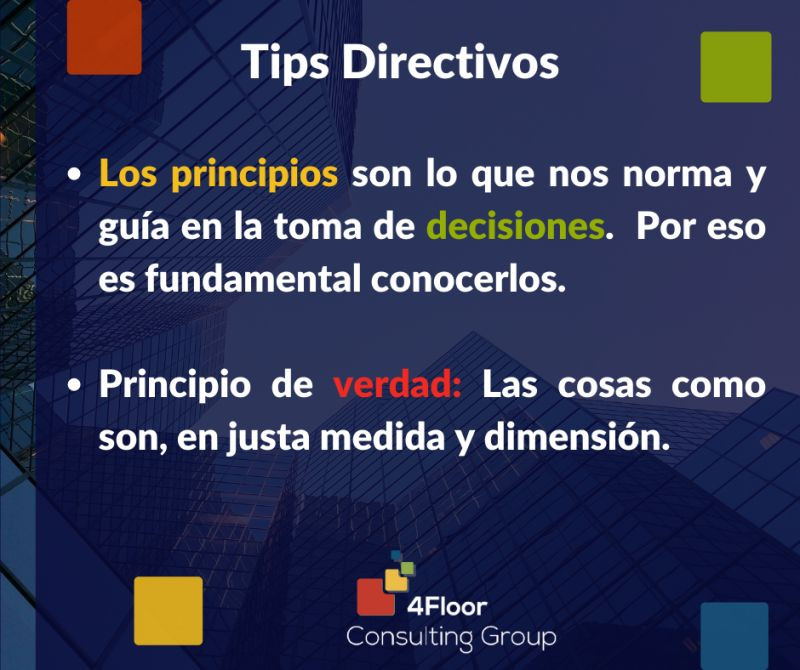 Tips Directivos

• Los principios son lo que nos norma y guía en la toma de decisiones. Por eso es fundamental conocerlos.

• Principio de verdad: Las cosas como son, en justa medida y dimensión.

4Floor
Consulting Group